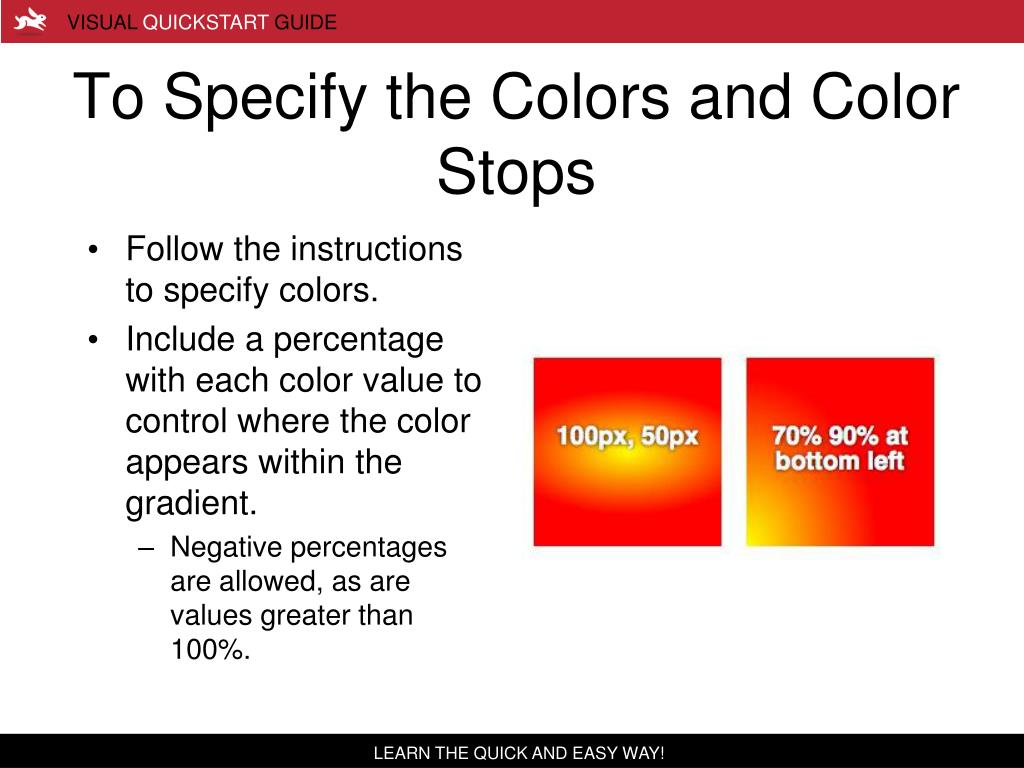 VISUAL QUICKSTART GUIDE

To Specify the Colors and Color Stops

• Follow the instructions to specify colors.
• Include a percentage with each color value to control where the color appears within the gradient.
– Negative percentages are allowed, as are values greater than 100%.

100px, 50px

70% 90% at bottom left

LEARN THE QUICK AND EASY WAY!